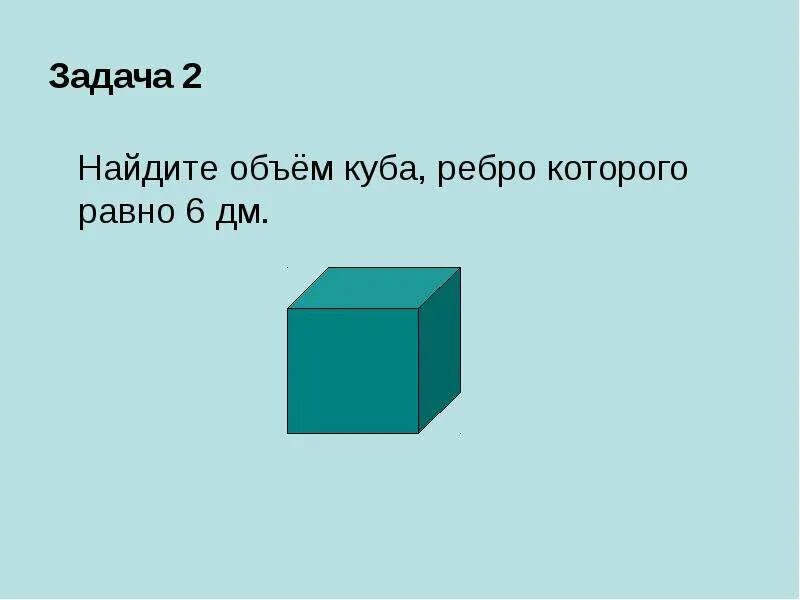 Задача 2

Найдите объём куба, ребро которого равно 6 дм.